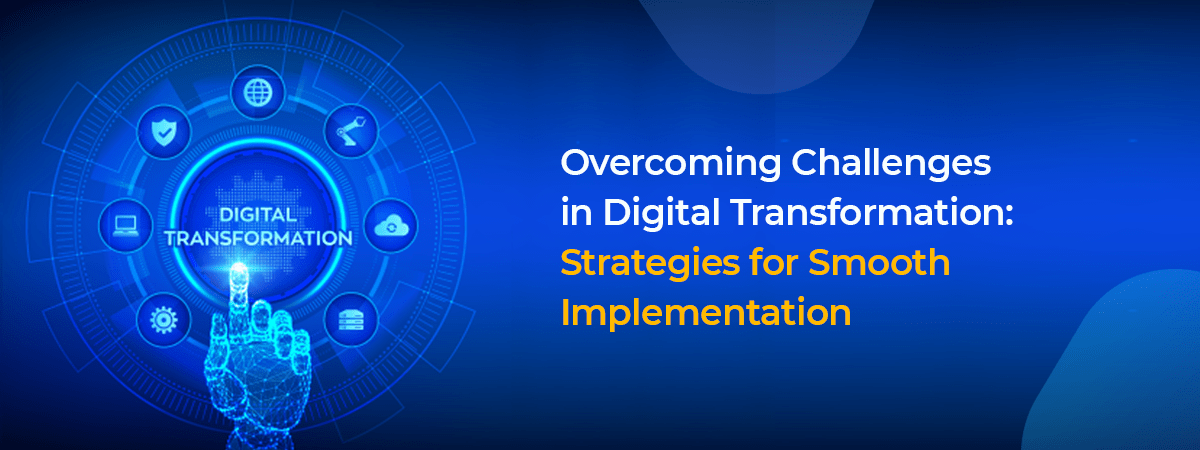 DIGITAL
TRANSFORMATION

Overcoming Challenges in Digital Transformation: Strategies for Smooth Implementation